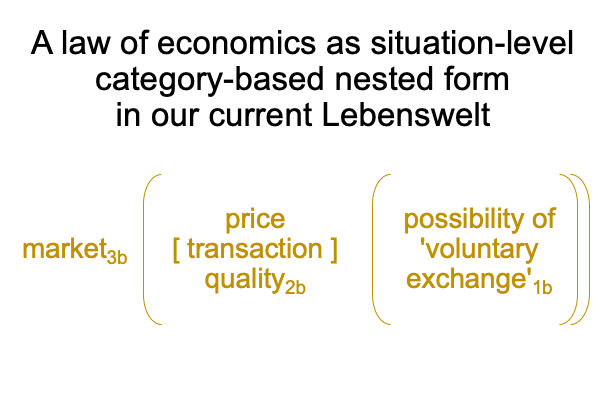 A law of economics as situation-level category-based nested form in our current Lebenswelt

market$_{3b}$ ( price [ transaction ] quality$_{2b}$ ( possibility of 'voluntary exchange'$_{1b}$ ))